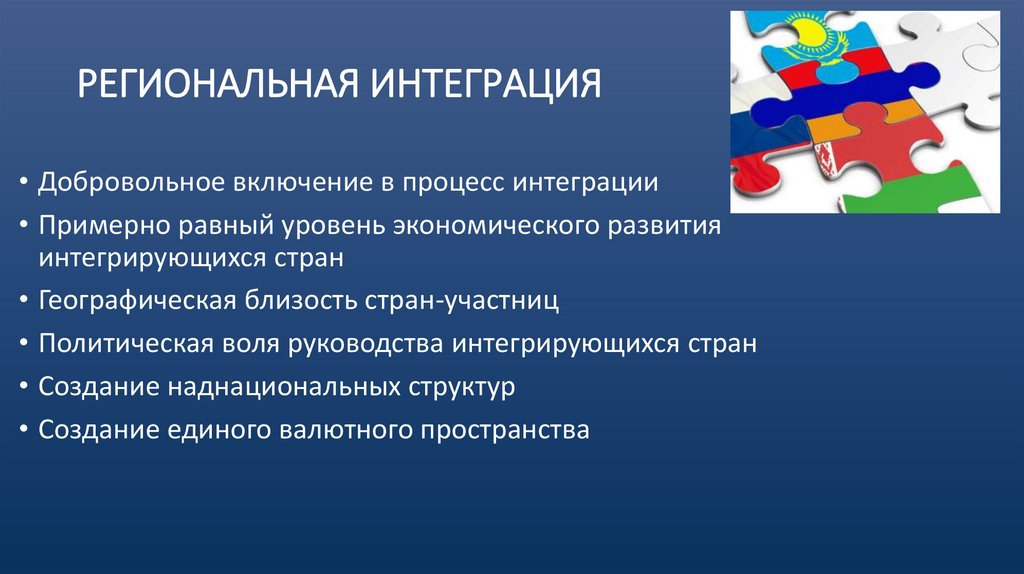 РЕГИОНАЛЬНАЯ ИНТЕГРАЦИЯ

• Добровольное включение в процесс интеграции
• Примерно равный уровень экономического развития интегрирующихся стран
• Географическая близость стран-участниц
• Политическая воля руководства интегрирующихся стран
• Создание наднациональных структур
• Создание единого валютного пространства